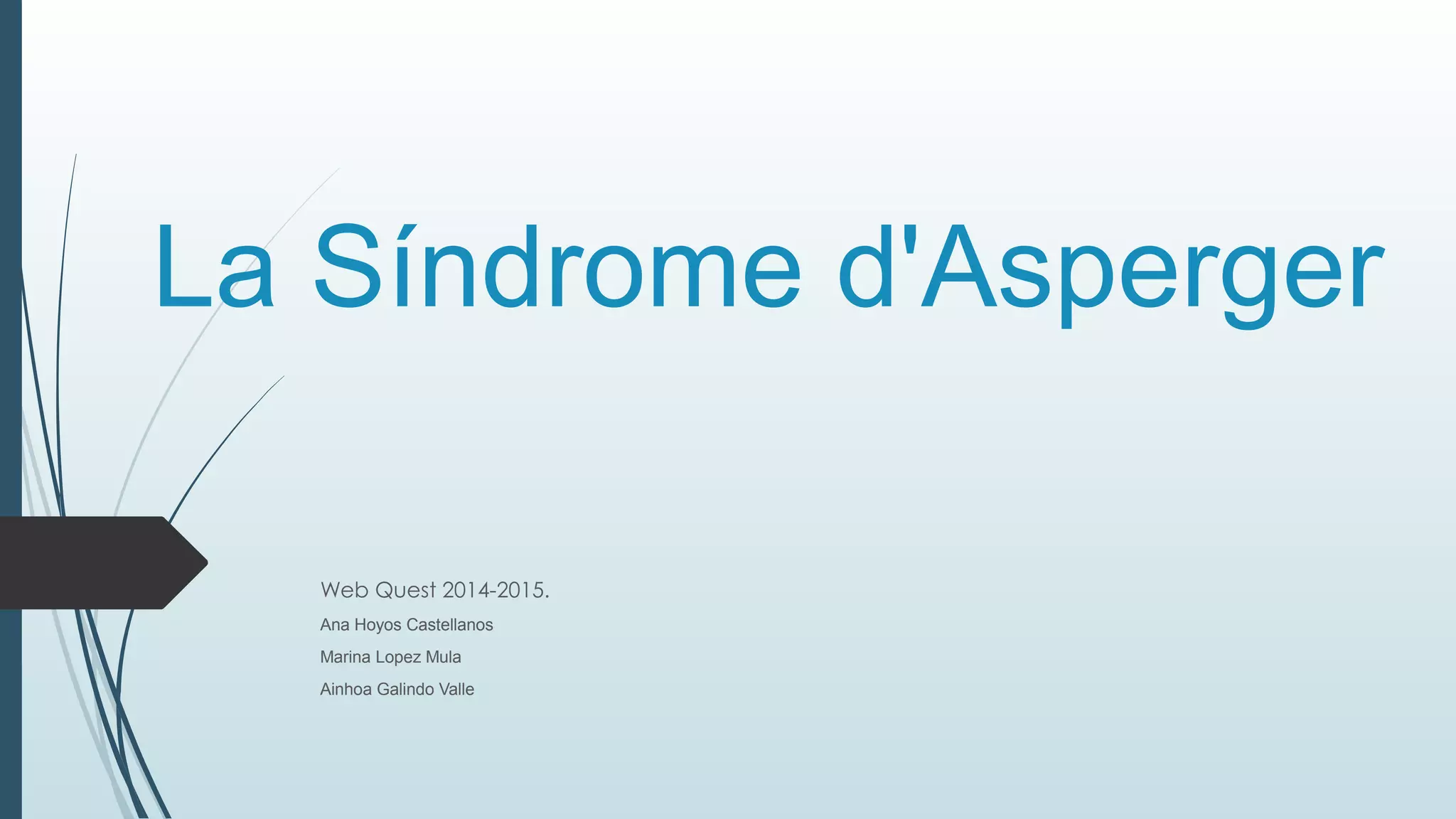 La Síndrome d'Asperger

Web Quest 2014-2015.

Ana Hoyos Castellanos

Marina Lopez Mula

Ainhoa Galindo Valle